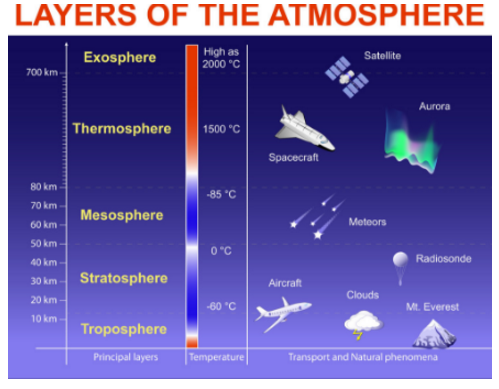 LAYERS OF THE ATMOSPHERE

700 km
80 km
70 km
60 km
50 km
40 km
30 km
20 km
10 km

Exosphere
Thermosphere
Mesosphere
Stratosphere
Troposphere

High as 2000 °C
1500 °C
-85 °C
0 °C
-60 °C

Satellite
Aurora
Spacecraft
Meteors
Radiosonde
Aircraft
Clouds
Mt. Everest

Principal layers
Temperature
Transport and Natural phenomena